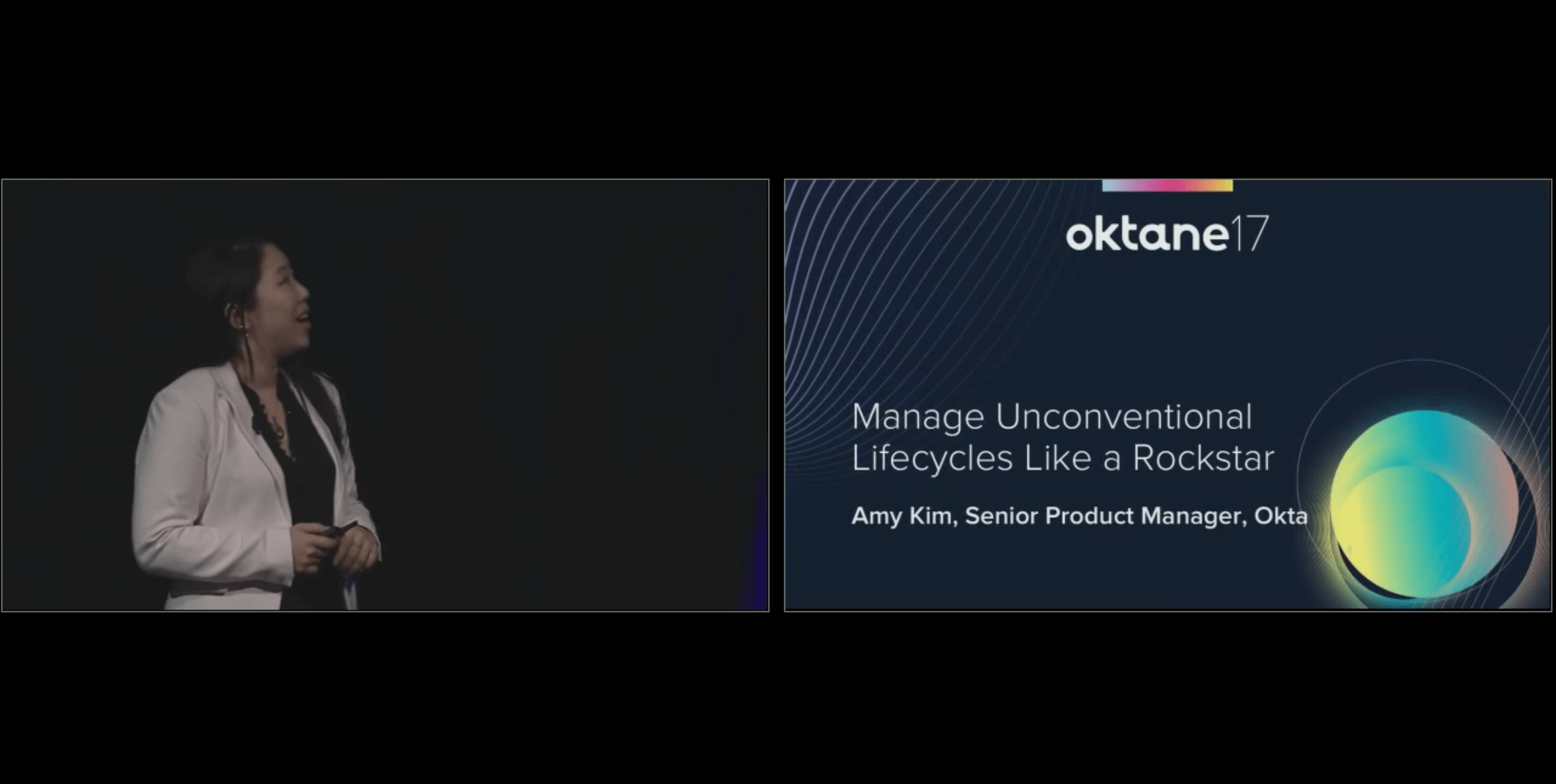 oktane17

Manage Unconventional Lifecycles Like a Rockstar

Amy Kim, Senior Product Manager, Okta